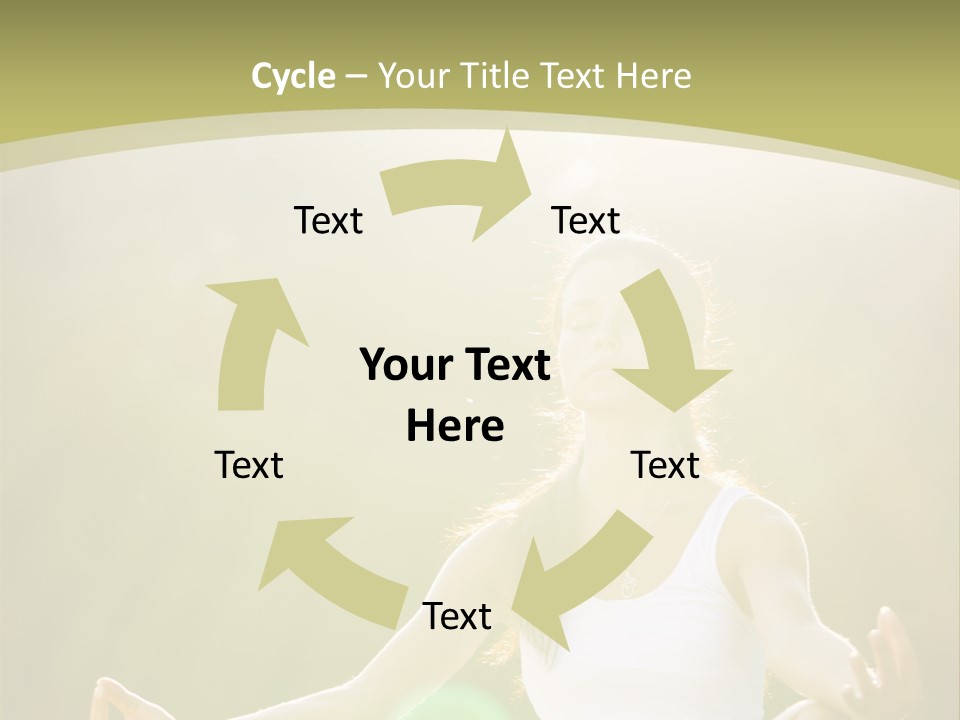 Cycle – Your Title Text Here

Text

Text

Your Text Here

Text

Text

Text